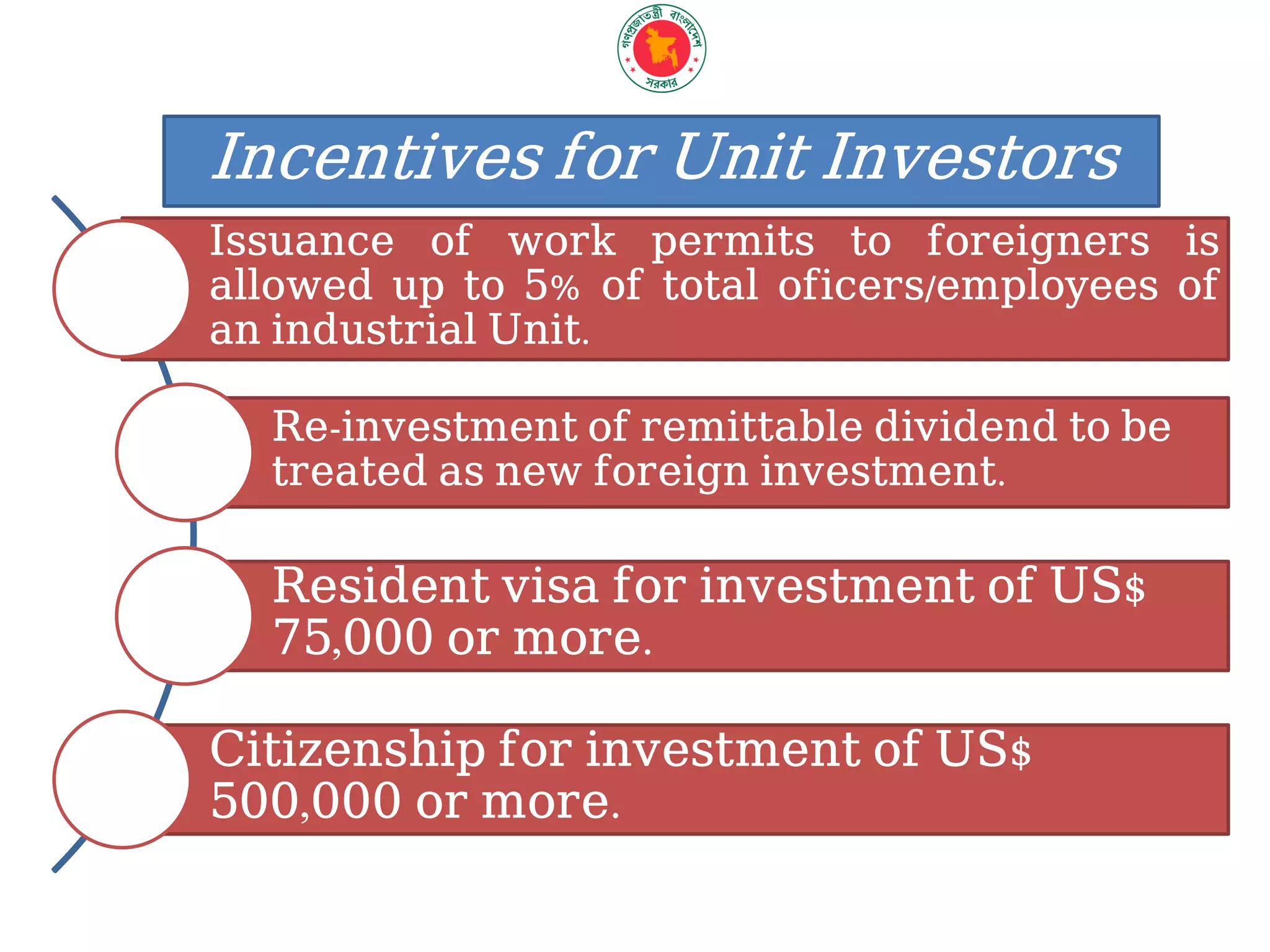 গণপ্রজাতন্ত্রী বাংলাদেশ সরকার

Incentives for Unit Investors

Issuance of work permits to foreigners is allowed up to 5% of total oficers/employees of an industrial Unit.

Re-investment of remittable dividend to be treated as new foreign investment.

Resident visa for investment of US$ 75,000 or more.

Citizenship for investment of US$ 500,000 or more.